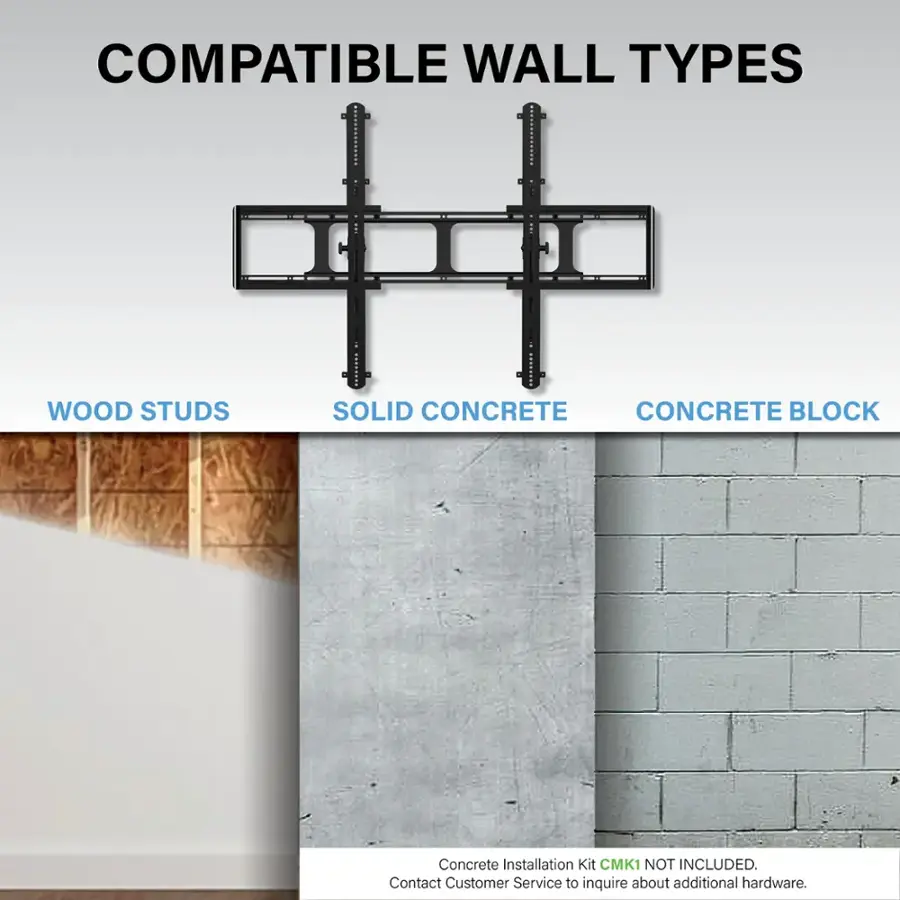 COMPATIBLE WALL TYPES

WOOD STUDS

SOLID CONCRETE

CONCRETE BLOCK

Concrete Installation Kit CMK1 NOT INCLUDED.
Contact Customer Service to inquire about additional hardware.